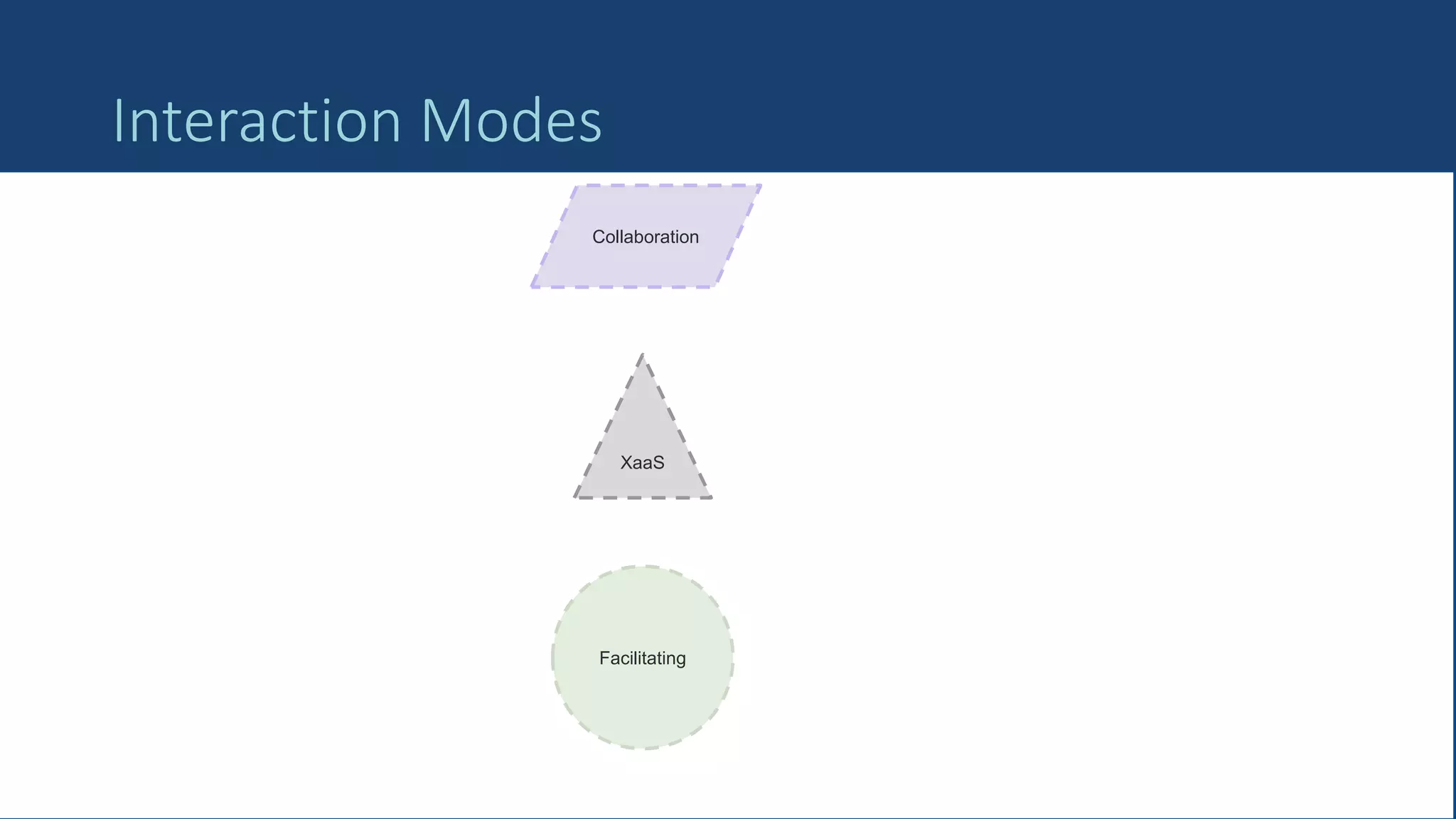 Interaction Modes

Collaboration

XaaS

Facilitating